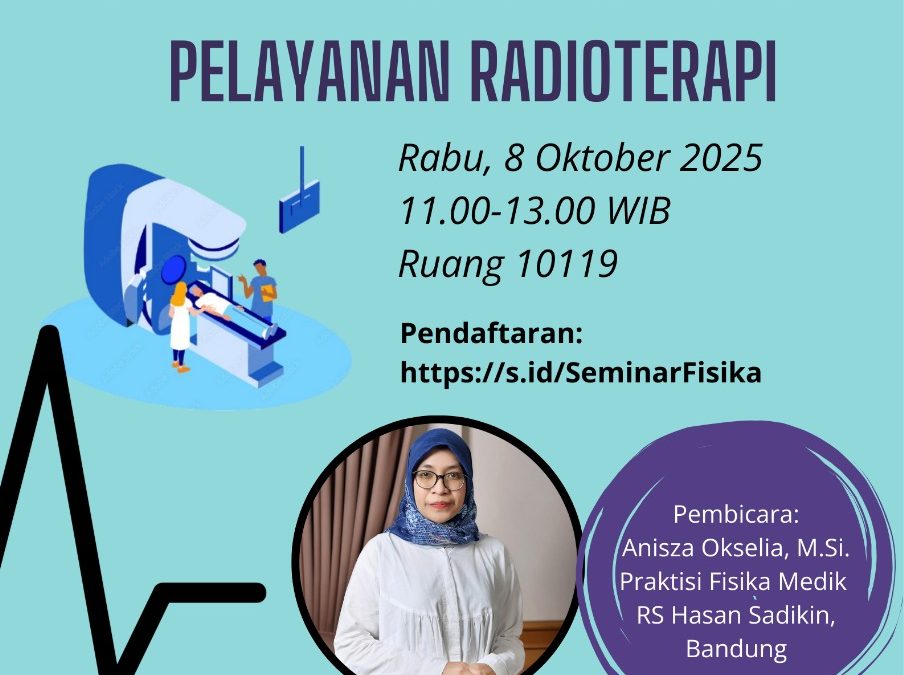 PELAYANAN RADIOTERAPI

Rabu, 8 Oktober 2025
11.00-13.00 WIB
Ruang 10119

Pendaftaran:
https://s.id/SeminarFisika

Pembicara:
Anisza Okselia, M.Si.
Praktisi Fisika Medik
RS Hasan Sadikin,
Bandung